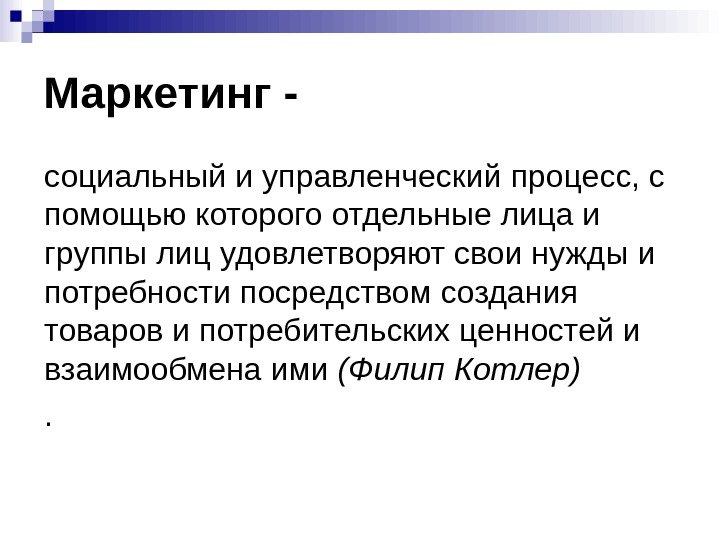 Маркетинг -

социальный и управленческий процесс, с помощью которого отдельные лица и группы лиц удовлетворяют свои нужды и потребности посредством создания товаров и потребительских ценностей и взаимообмена ими (Филип Котлер)

.